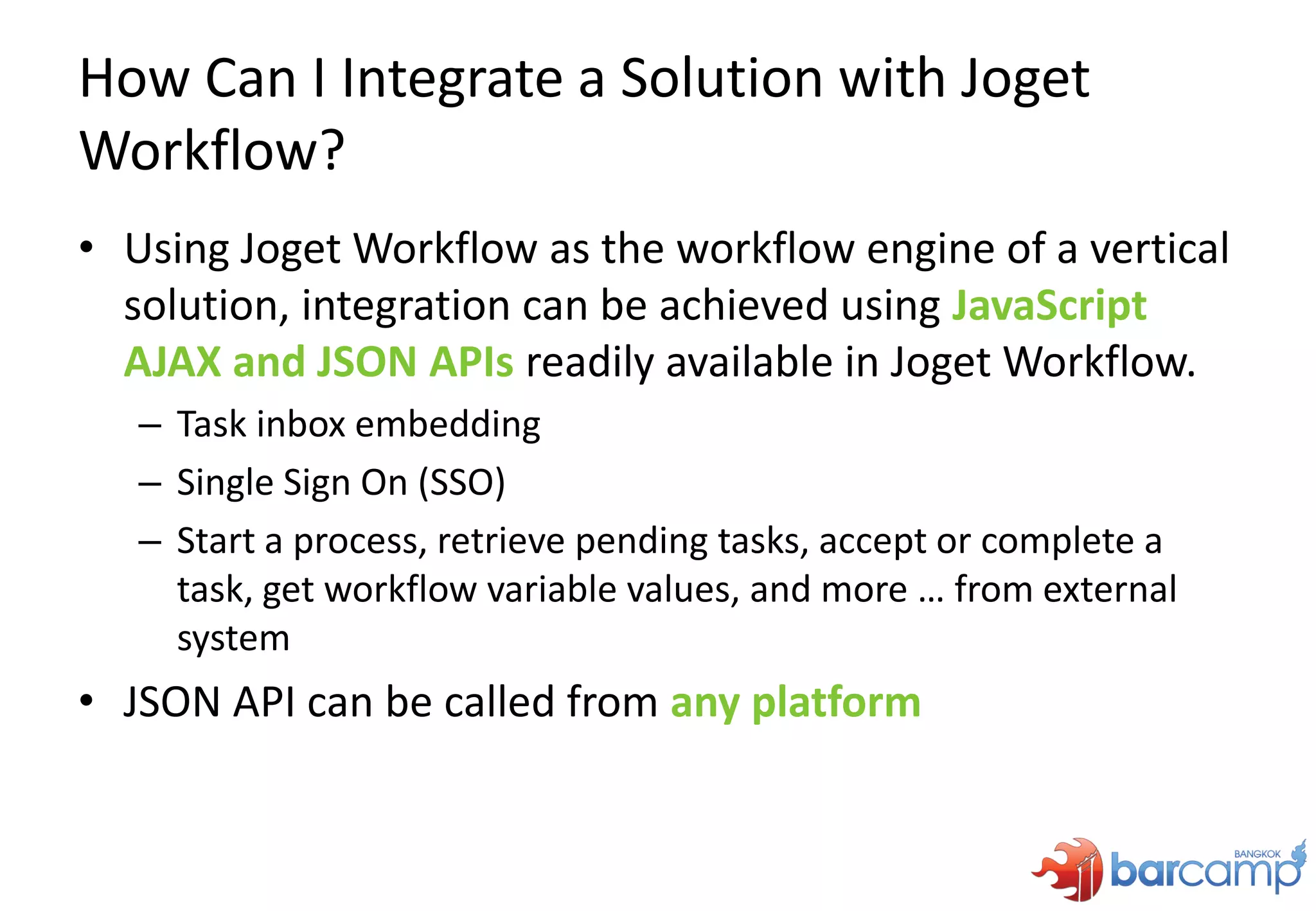 How Can I Integrate a Solution with Joget Workflow?

• Using Joget Workflow as the workflow engine of a vertical solution, integration can be achieved using JavaScript AJAX and JSON APIs readily available in Joget Workflow.
  – Task inbox embedding
  – Single Sign On (SSO)
  – Start a process, retrieve pending tasks, accept or complete a task, get workflow variable values, and more … from external system
• JSON API can be called from any platform

BANGKOK
barcamp